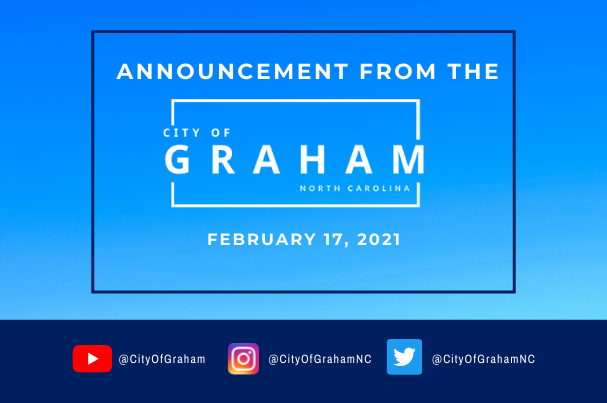 ANNOUNCEMENT FROM THE

CITY OF
GRAHAM
NORTH CAROLINA

FEBRUARY 17, 2021

@CityOfGraham @CityOfGrahamNC @CityOfGrahamNC